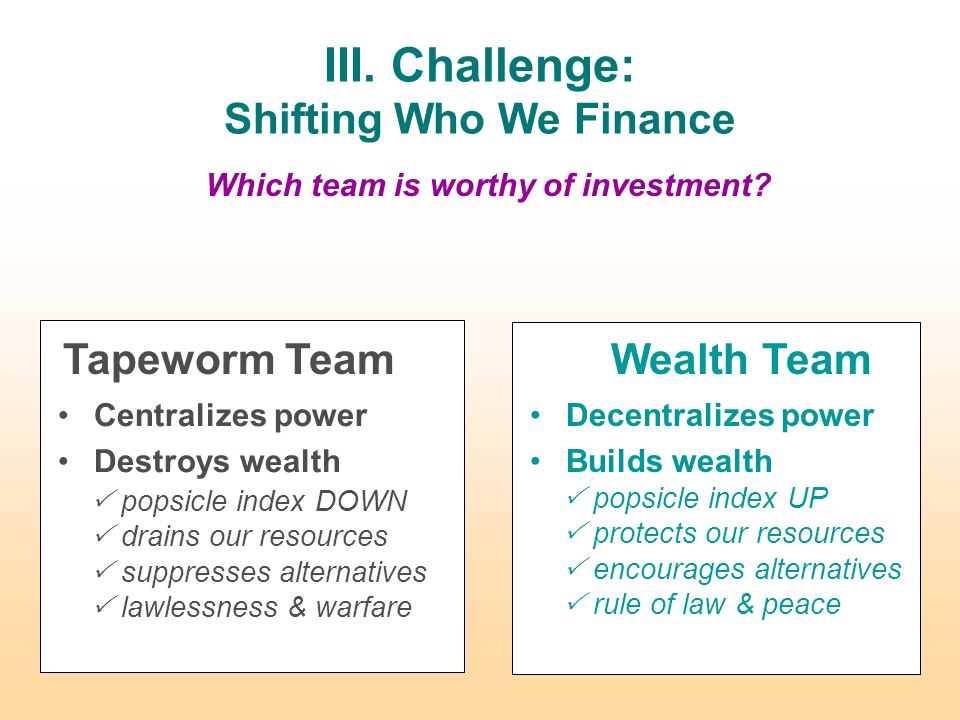 III. Challenge:
Shifting Who We Finance

Which team is worthy of investment?

Tapeworm Team
• Centralizes power
• Destroys wealth
✓ popsicle index DOWN
✓ drains our resources
✓ suppresses alternatives
✓ lawlessness & warfare

Wealth Team
• Decentralizes power
• Builds wealth
✓ popsicle index UP
✓ protects our resources
✓ encourages alternatives
✓ rule of law & peace